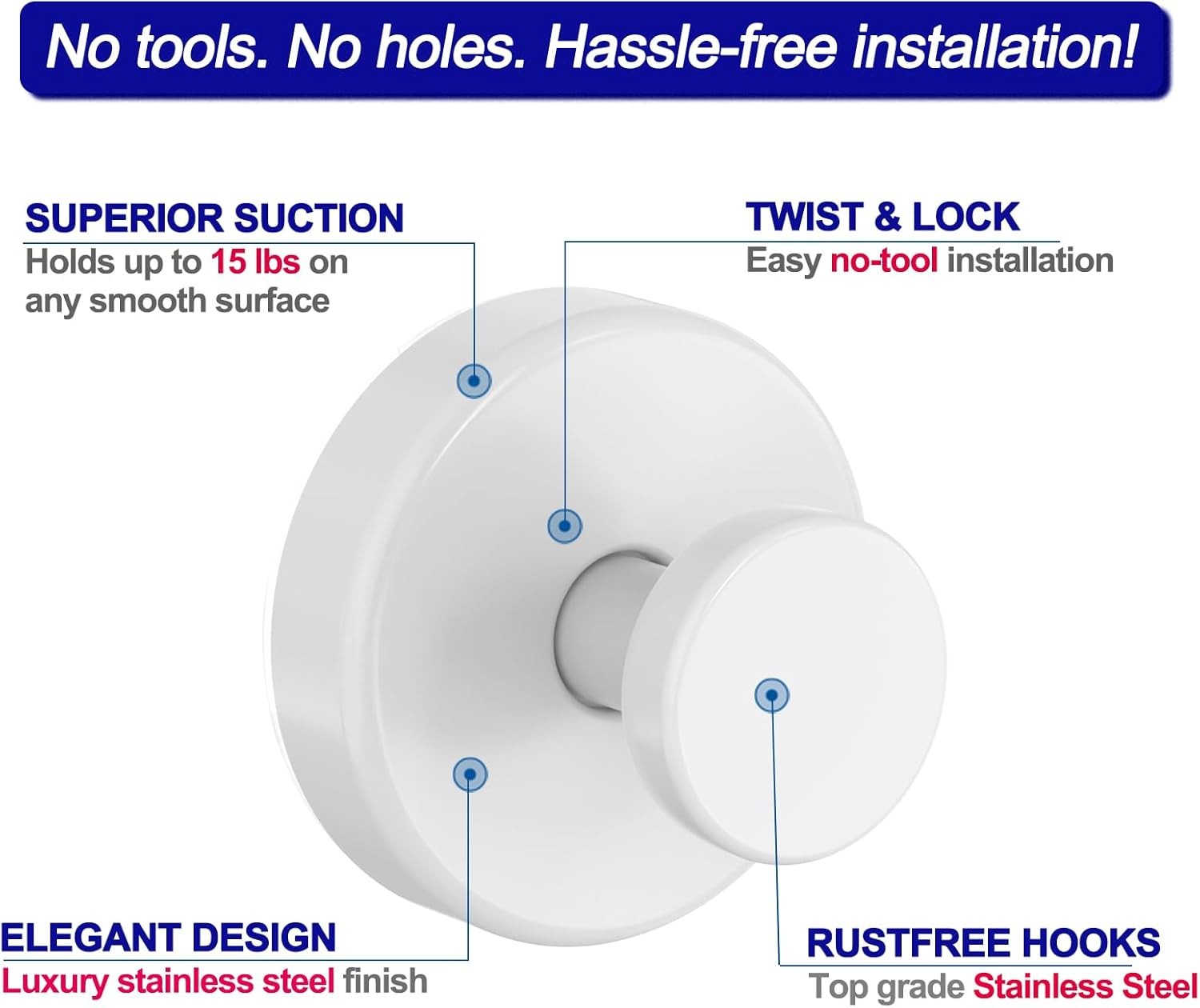 No tools. No holes. Hassle-free installation!

SUPERIOR SUCTION
Holds up to 15 lbs on any smooth surface

TWIST & LOCK
Easy no-tool installation

ELEGANT DESIGN
Luxury stainless steel finish

RUSTFREE HOOKS
Top grade Stainless Steel